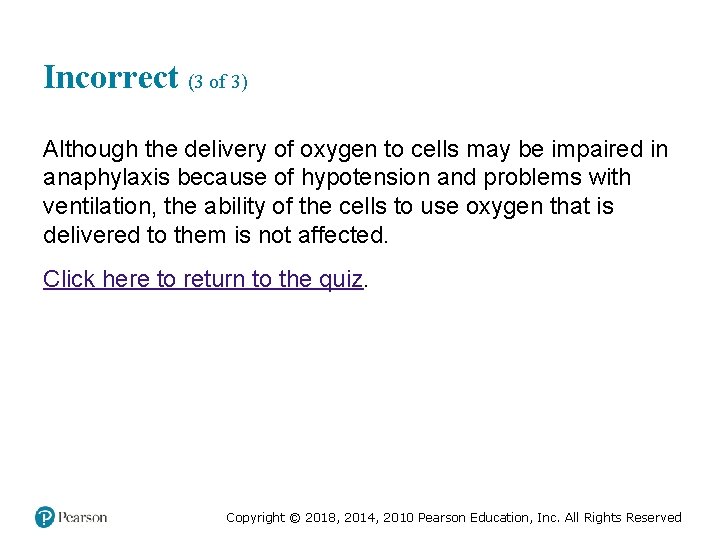 Incorrect (3 of 3)

Although the delivery of oxygen to cells may be impaired in anaphylaxis because of hypotension and problems with ventilation, the ability of the cells to use oxygen that is delivered to them is not affected.

Click here to return to the quiz.

Pearson

Copyright © 2018, 2014, 2010 Pearson Education, Inc. All Rights Reserved